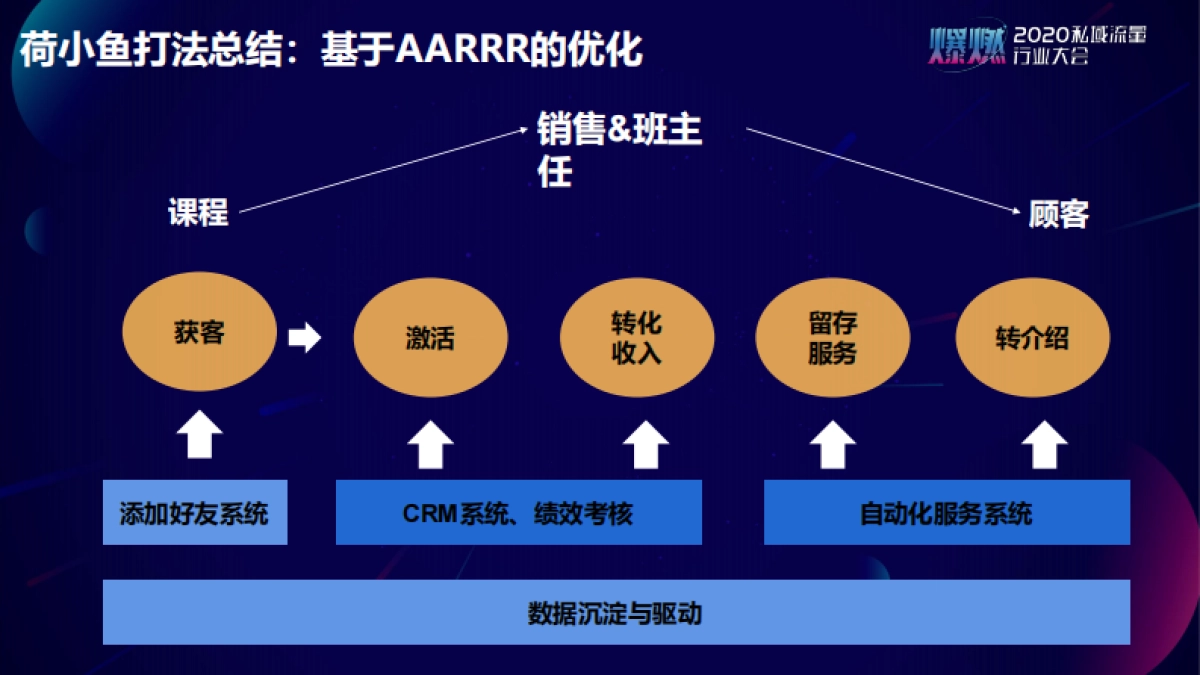 荷小鱼打法总结：基于AARRR的优化

爆燃 2020私域流量行业大会

销售&班主任

课程

顾客

获客

激活

转化收入

留存服务

转介绍

添加好友系统

CRM系统、绩效考核

自动化服务系统

数据沉淀与驱动